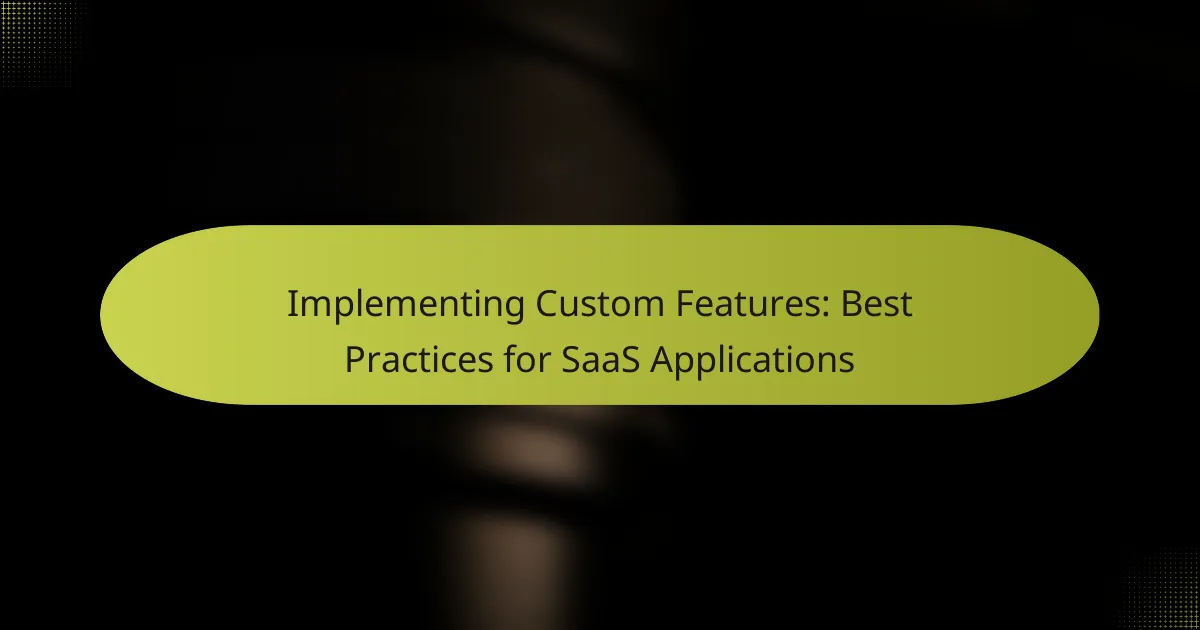 Implementing Custom Features: Best Practices for SaaS Applications